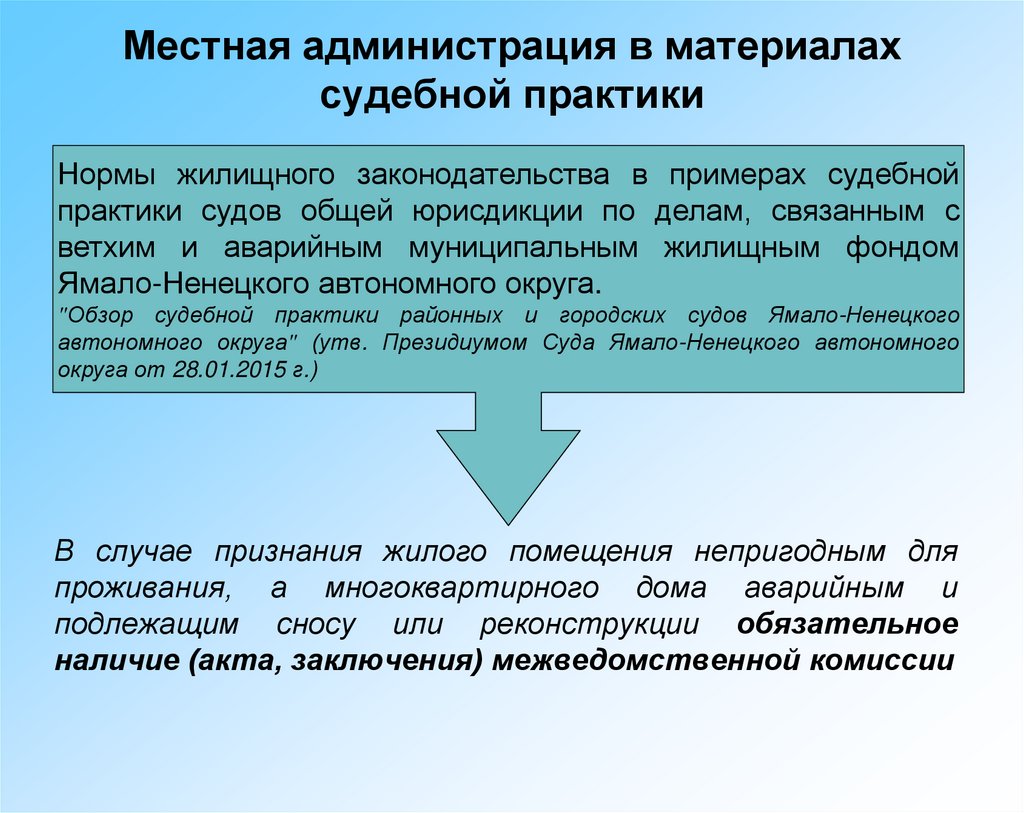 Местная администрация в материалах судебной практики

Нормы жилищного законодательства в примерах судебной практики судов общей юрисдикции по делам, связанным с ветхим и аварийным муниципальным жилищным фондом Ямало-Ненецкого автономного округа.
"Обзор судебной практики районных и городских судов Ямало-Ненецкого автономного округа" (утв. Президиумом Суда Ямало-Ненецкого автономного округа от 28.01.2015 г.)

В случае признания жилого помещения непригодным для проживания, а многоквартирного дома аварийным и подлежащим сносу или реконструкции обязательное наличие (акта, заключения) межведомственной комиссии